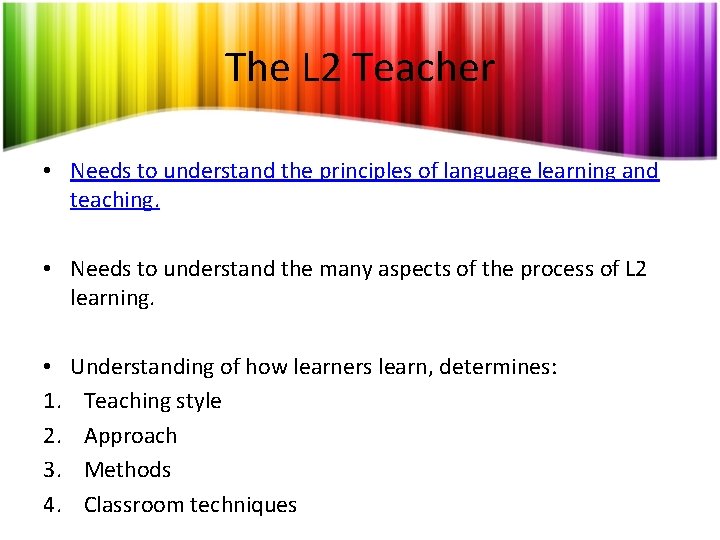 The L2 Teacher

• Needs to understand the principles of language learning and teaching.

• Needs to understand the many aspects of the process of L2 learning.

• Understanding of how learners learn, determines:
1. Teaching style
2. Approach
3. Methods
4. Classroom techniques